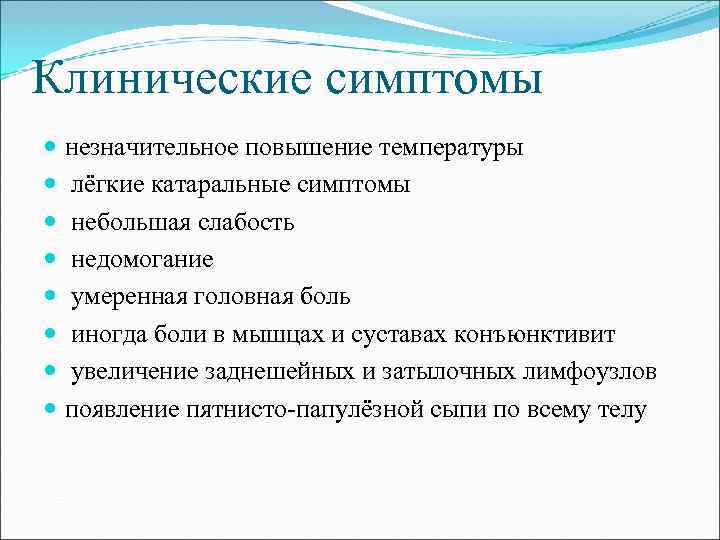 Клинические симптомы

- незначительное повышение температуры
- лёгкие катаральные симптомы
- небольшая слабость
- недомогание
- умеренная головная боль
- иногда боли в мышцах и суставах конъюнктивит
- увеличение заднешейных и затылочных лимфоузлов
- появление пятнисто-папулёзной сыпи по всему телу